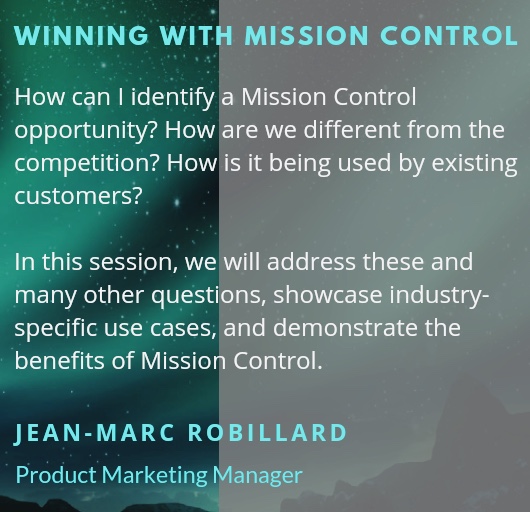 WINNING WITH MISSION CONTROL

How can I identify a Mission Control opportunity? How are we different from the competition? How is it being used by existing customers?

In this session, we will address these and many other questions, showcase industry-specific use cases, and demonstrate the benefits of Mission Control.

JEAN-MARC ROBILLARD

Product Marketing Manager